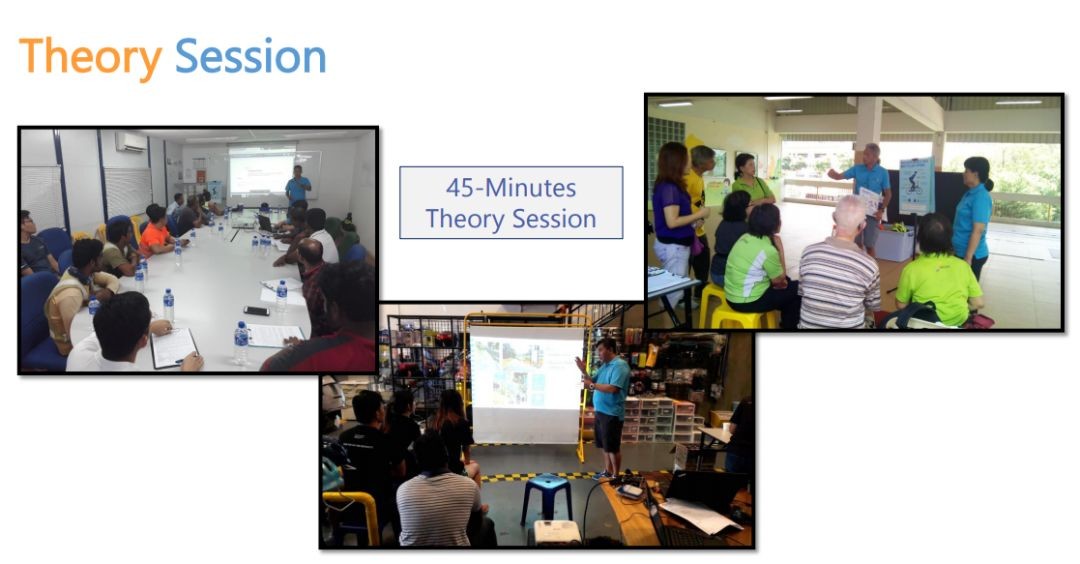 Theory Session

45-Minutes Theory Session